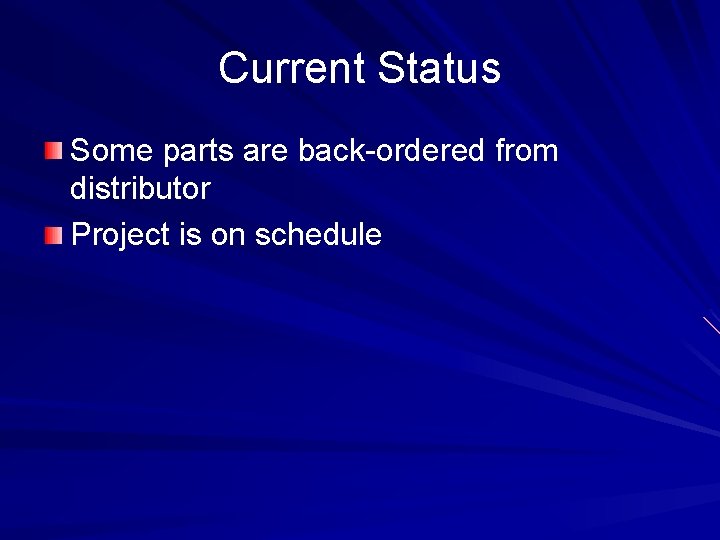 Current Status

Some parts are back-ordered from distributor

Project is on schedule